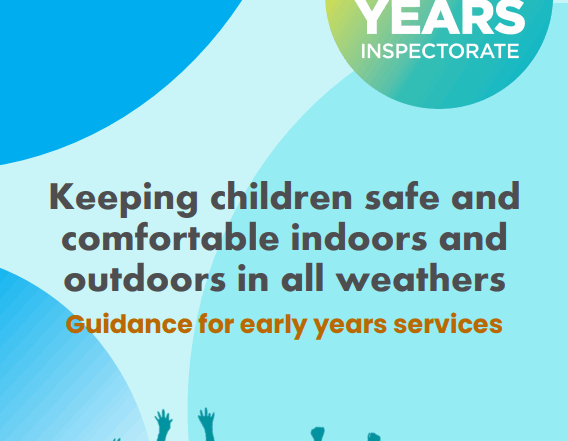 YEARS
INSPECTORATE

Keeping children safe and comfortable indoors and outdoors in all weathers

Guidance for early years services